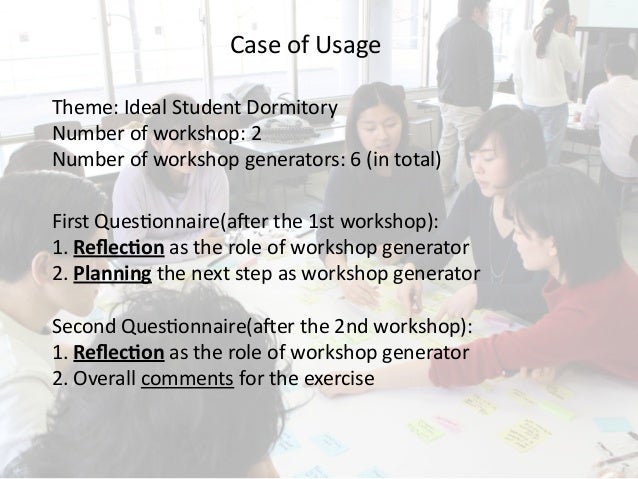 Case of Usage

Theme: Ideal Student Dormitory
Number of workshop: 2
Number of workshop generators: 6 (in total)

First Questionnaire(after the 1st workshop):
1. Reflection as the role of workshop generator
2. Planning the next step as workshop generator

Second Questionnaire(after the 2nd workshop):
1. Reflection as the role of workshop generator
2. Overall comments for the exercise